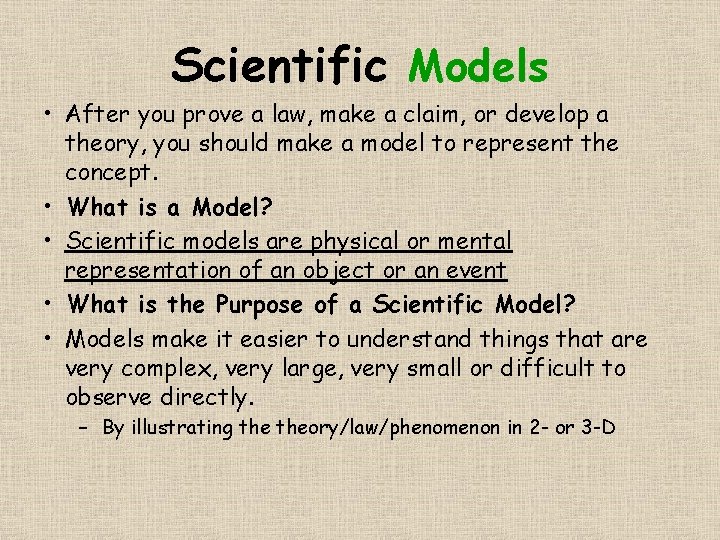 Scientific Models

• After you prove a law, make a claim, or develop a theory, you should make a model to represent the concept.
• What is a Model?
• Scientific models are physical or mental representation of an object or an event
• What is the Purpose of a Scientific Model?
• Models make it easier to understand things that are very complex, very large, very small or difficult to observe directly.
– By illustrating the theory/law/phenomenon in 2- or 3-D